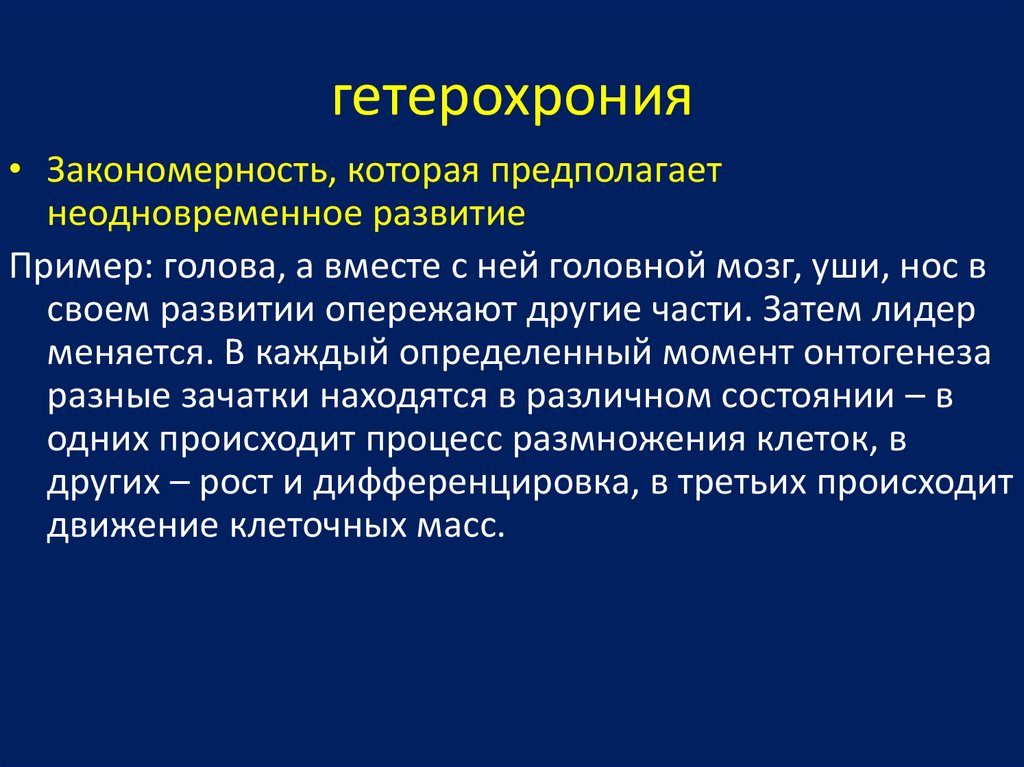 гетерохрония

• Закономерность, которая предполагает неодновременное развитие

Пример: голова, а вместе с ней головной мозг, уши, нос в своем развитии опережают другие части. Затем лидер меняется. В каждый определенный момент онтогенеза разные зачатки находятся в различном состоянии – в одних происходит процесс размножения клеток, в других – рост и дифференцировка, в третьих происходит движение клеточных масс.